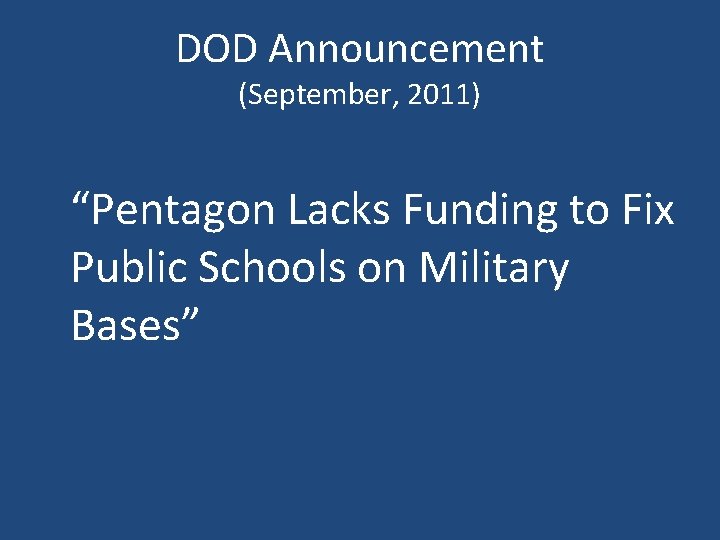 DOD Announcement
(September, 2011)

“Pentagon Lacks Funding to Fix Public Schools on Military Bases”